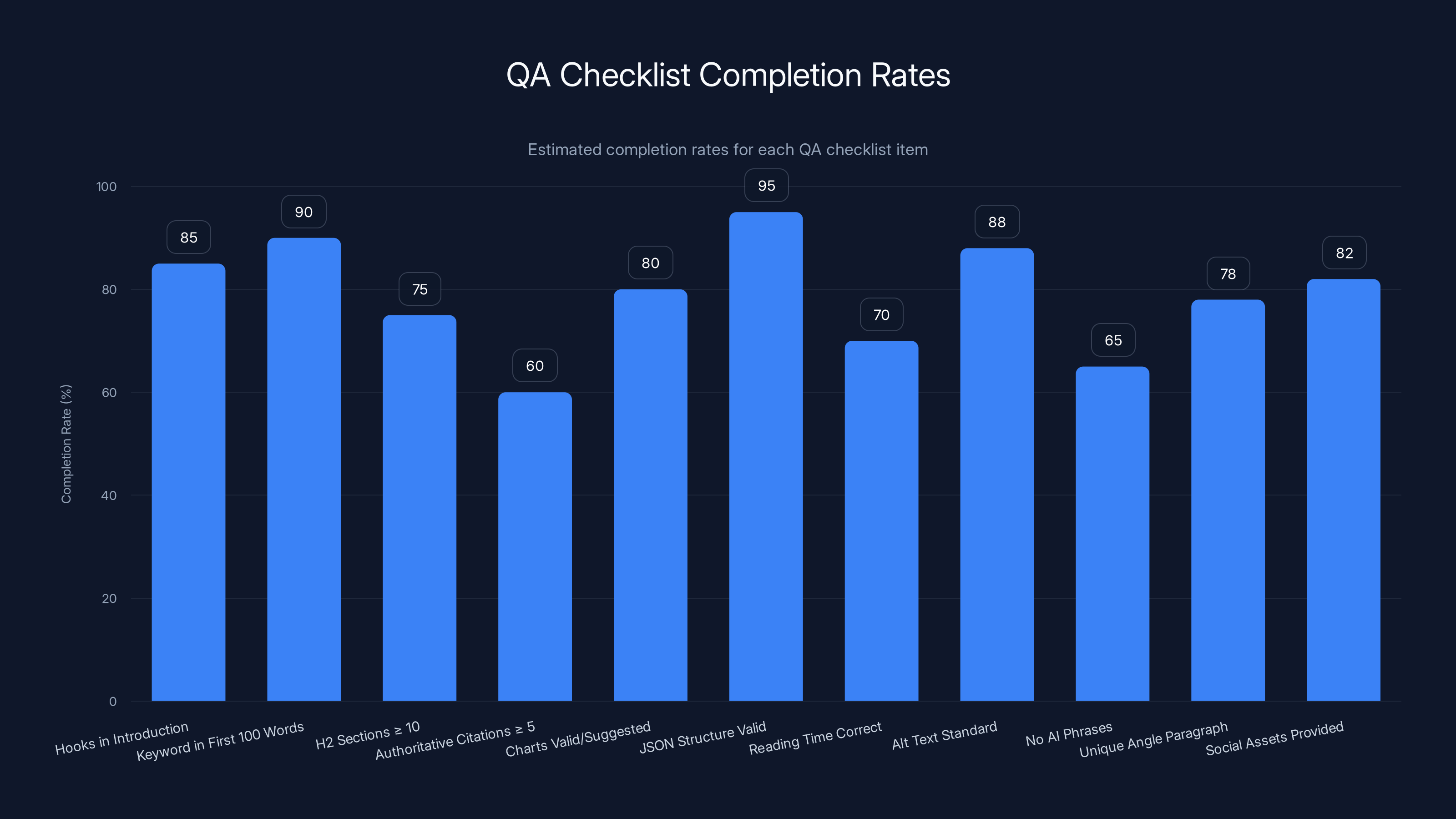 QA Checklist Completion Rates

Estimated completion rates for each QA checklist item

Completion Rate (%)

100
80
60
40
20
0

85
90
75
60
80
95
70
88
65
78
82

Hooks in Introduction
Keyword in First 100 Words
H2 Sections ≥ 10
Authoritative Citations ≥ 5
Charts Valid/Suggested
JSON Structure Valid
Reading Time Correct
Alt Text Standard
No AI Phrases
Unique Angle Paragraph
Social Assets Provided